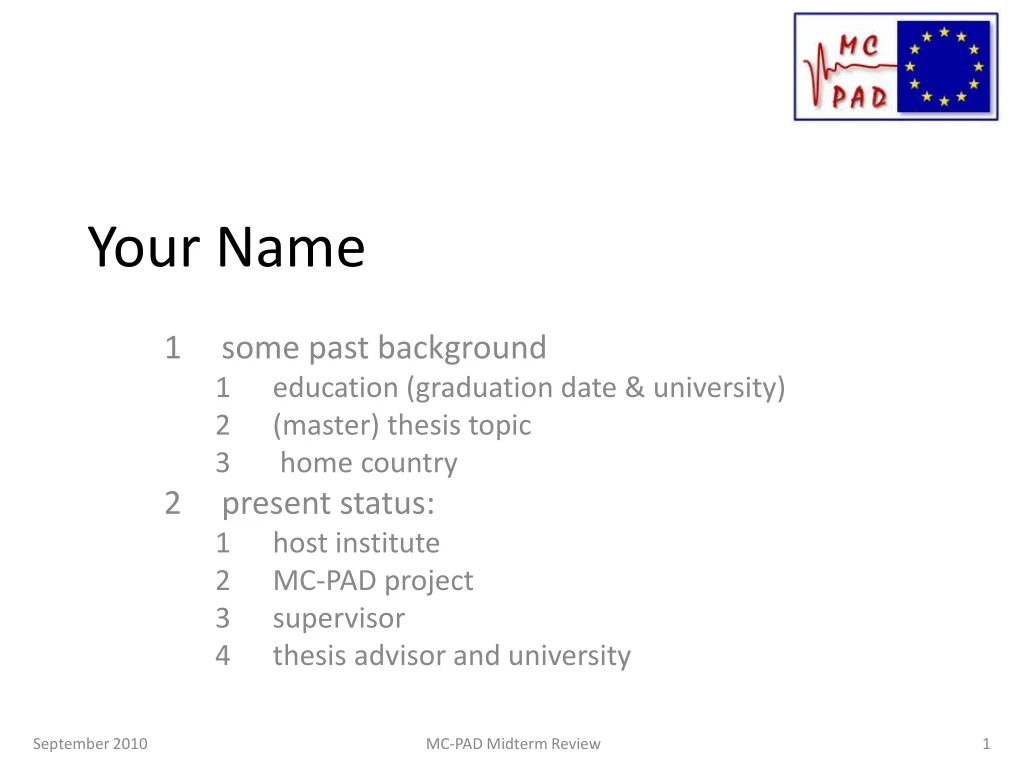 MC PAD

Your Name

1 some past background
1 education (graduation date & university)
2 (master) thesis topic
3 home country
2 present status:
1 host institute
2 MC-PAD project
3 supervisor
4 thesis advisor and university

September 2010

MC-PAD Midterm Review

1